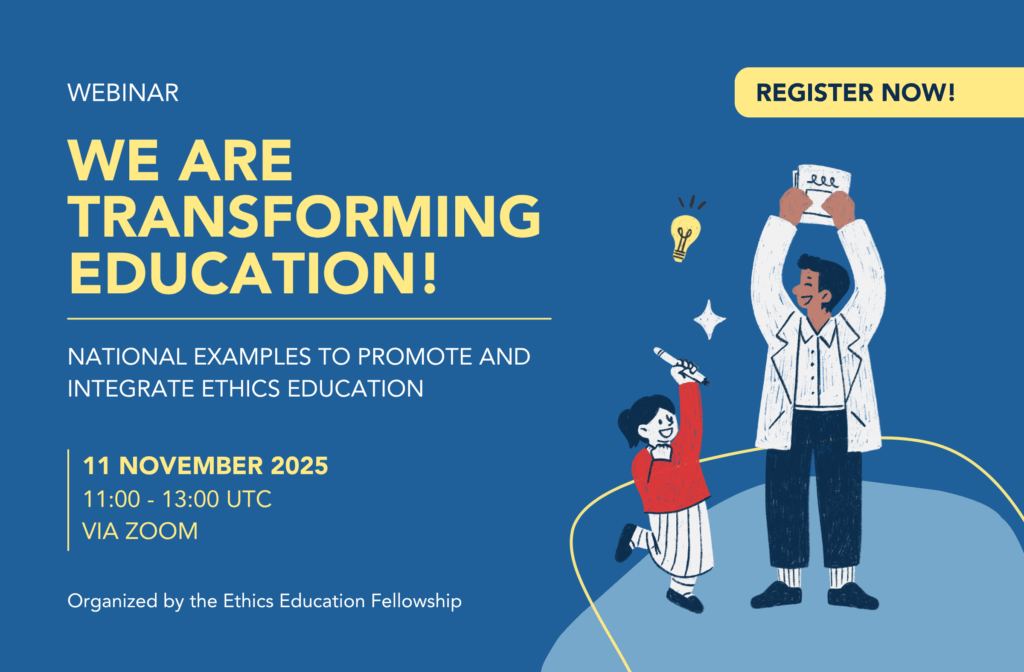 WEBINAR

REGISTER NOW!

WE ARE TRANSFORMING EDUCATION!

NATIONAL EXAMPLES TO PROMOTE AND INTEGRATE ETHICS EDUCATION

11 NOVEMBER 2025
11:00 - 13:00 UTC
VIA ZOOM

Organized by the Ethics Education Fellowship